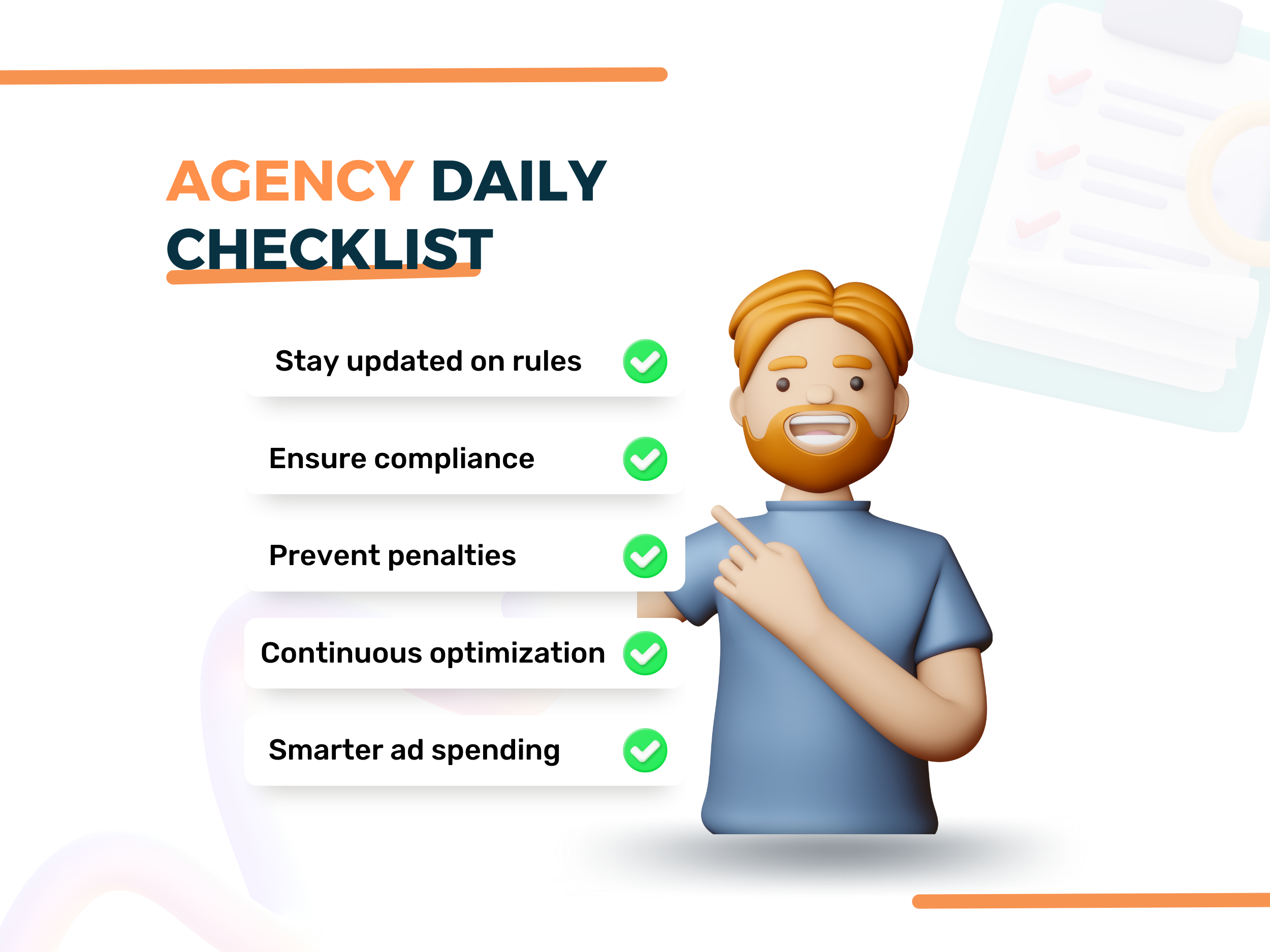 AGENCY DAILY CHECKLIST

Stay updated on rules

Ensure compliance

Prevent penalties

Continuous optimization

Smarter ad spending